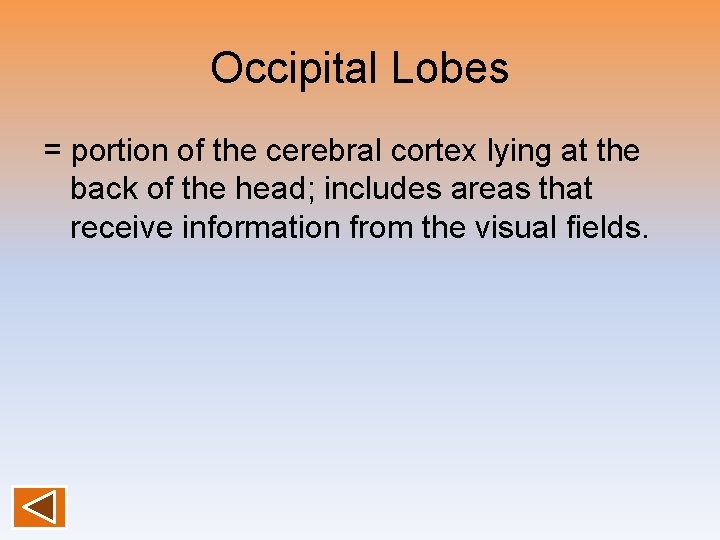 Occipital Lobes

= portion of the cerebral cortex lying at the back of the head; includes areas that receive information from the visual fields.